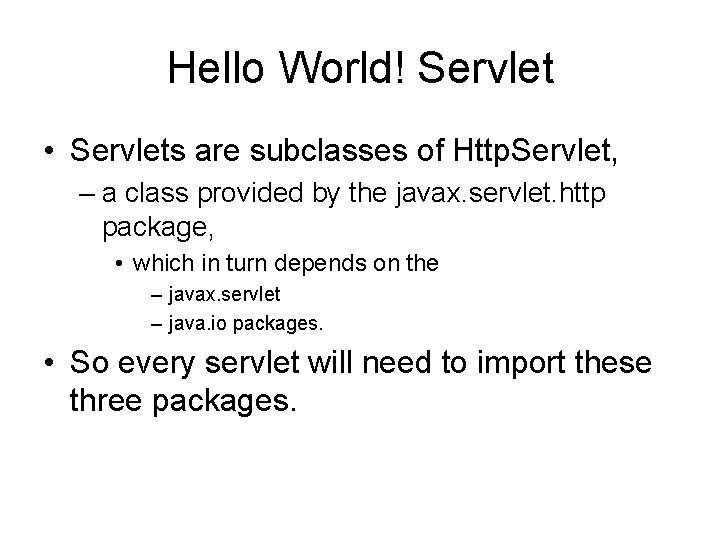 Hello World! Servlet

• Servlets are subclasses of HttpServlet,
  – a class provided by the javax.servlet.http package,
    • which in turn depends on the
      – javax.servlet
      – java.io packages.
• So every servlet will need to import these three packages.